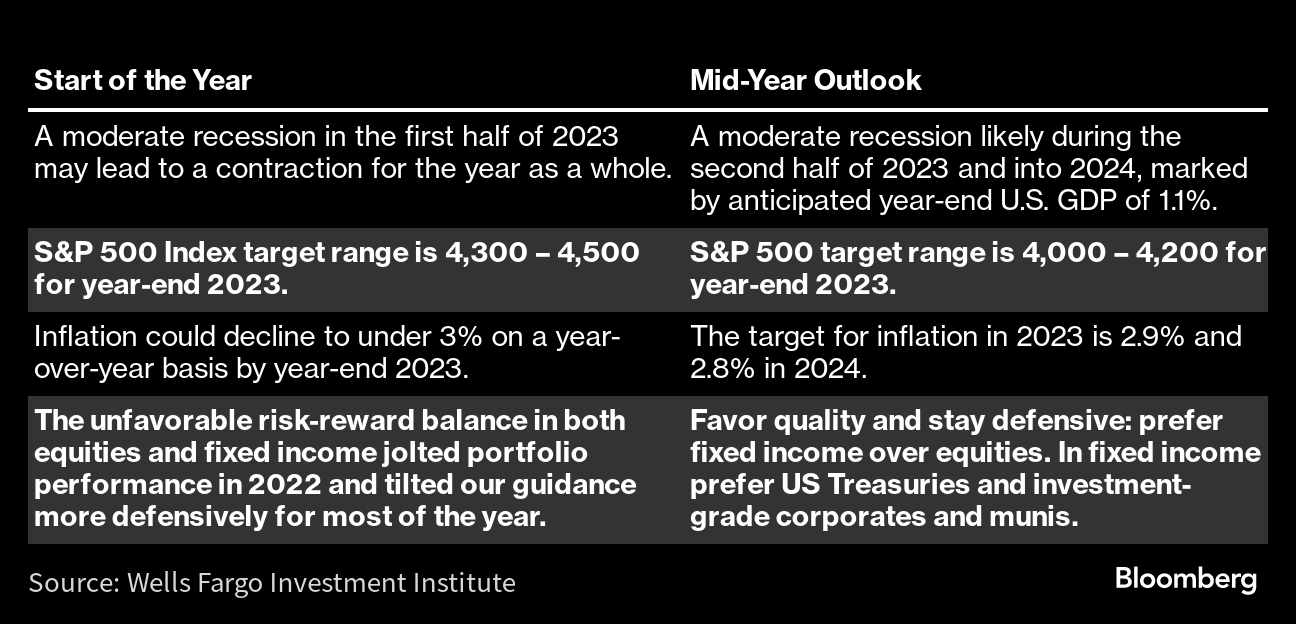 | Start of the Year | Mid-Year Outlook |
|---|---|
| A moderate recession in the first half of 2023 may lead to a contraction for the year as a whole. | A moderate recession likely during the second half of 2023 and into 2024, marked by anticipated year-end U.S. GDP of 1.1%. |
| S&P 500 Index target range is 4,300 – 4,500 for year-end 2023. | S&P 500 target range is 4,000 – 4,200 for year-end 2023. |
| Inflation could decline to under 3% on a year-over-year basis by year-end 2023. | The target for inflation in 2023 is 2.9% and 2.8% in 2024. |
| The unfavorable risk-reward balance in both equities and fixed income jolted portfolio performance in 2022 and tilted our guidance more defensively for most of the year. | Favor quality and stay defensive: prefer fixed income over equities. In fixed income prefer US Treasuries and investment-grade corporates and munis. |

Source: Wells Fargo Investment Institute

Bloomberg